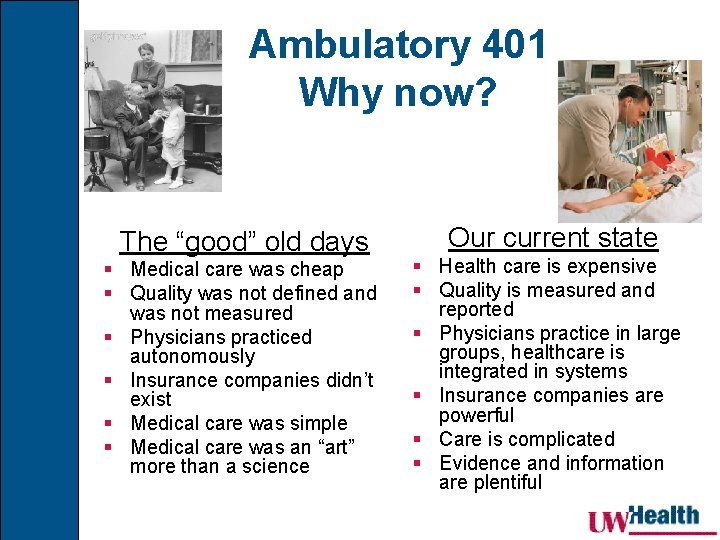 Ambulatory 401
Why now?

The "good" old days

• Medical care was cheap
• Quality was not defined and was not measured
• Physicians practiced autonomously
• Insurance companies didn't exist
• Medical care was simple
• Medical care was an "art" more than a science

Our current state

• Health care is expensive
• Quality is measured and reported
• Physicians practice in large groups, healthcare is integrated in systems
• Insurance companies are powerful
• Care is complicated
• Evidence and information are plentiful

UWHealth